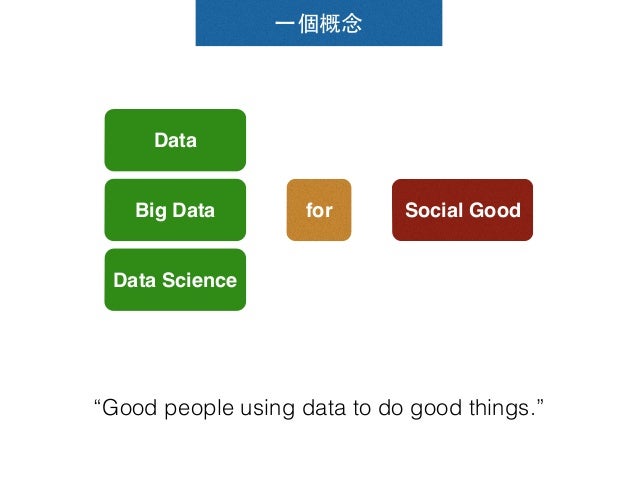 一個概念

Data

Big Data

Data Science

for

Social Good

“Good people using data to do good things.”